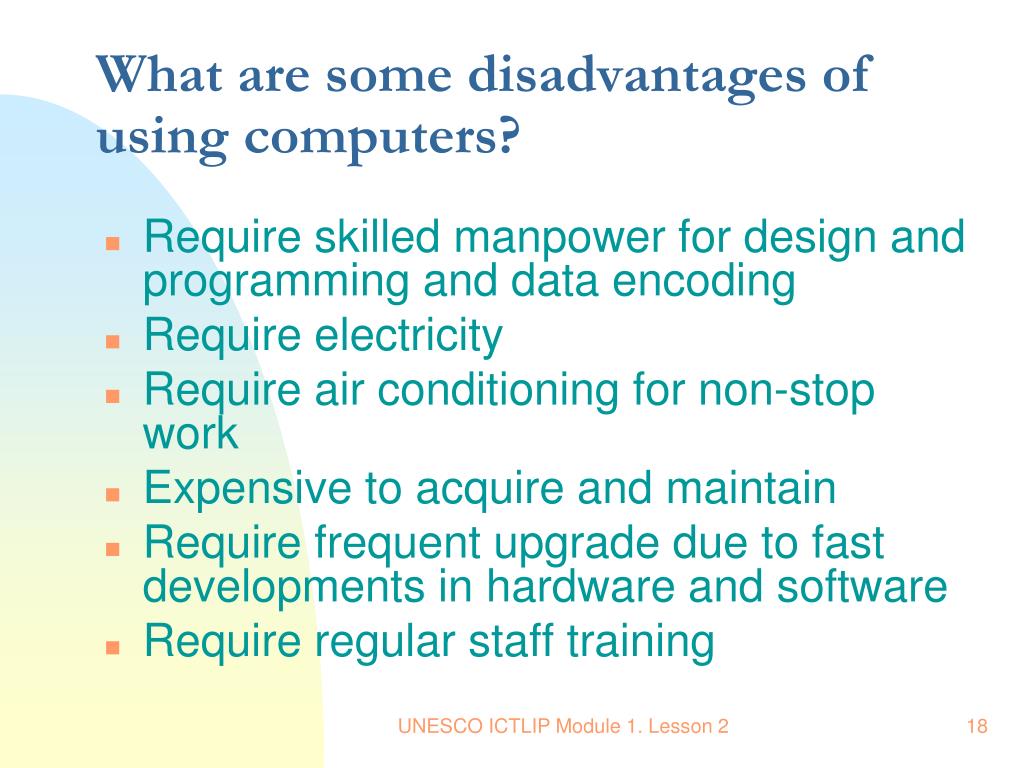 What are some disadvantages of using computers?

- Require skilled manpower for design and programming and data encoding
- Require electricity
- Require air conditioning for non-stop work
- Expensive to acquire and maintain
- Require frequent upgrade due to fast developments in hardware and software
- Require regular staff training

UNESCO ICTLIP Module 1. Lesson 2

18